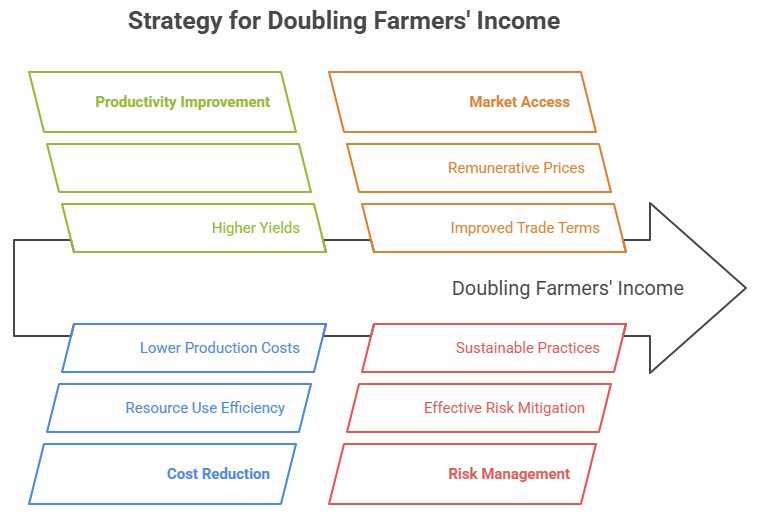 Strategy for Doubling Farmers' Income

Productivity Improvement

Higher Yields

Market Access

Remunerative Prices

Improved Trade Terms

Doubling Farmers' Income

Lower Production Costs

Resource Use Efficiency

Cost Reduction

Sustainable Practices

Effective Risk Mitigation

Risk Management